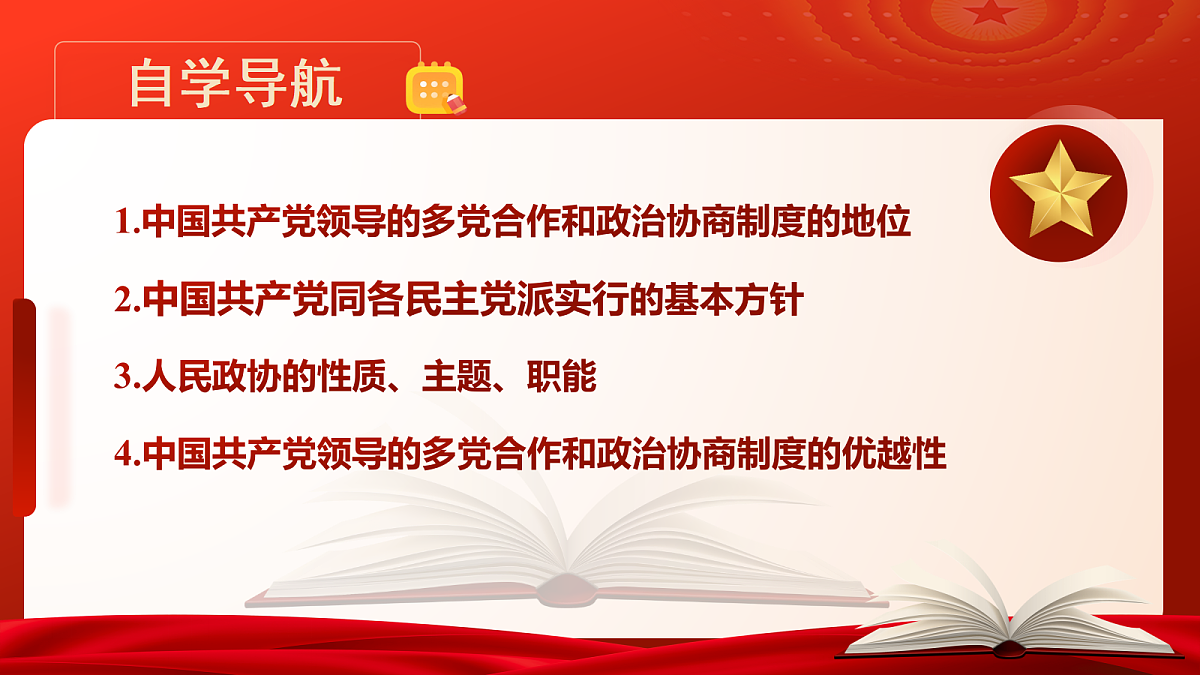 自学导航

1.中国共产党领导的多党合作和政治协商制度的地位

2.中国共产党同各民主党派实行的基本方针

3.人民政协的性质、主题、职能

4.中国共产党领导的多党合作和政治协商制度的优越性